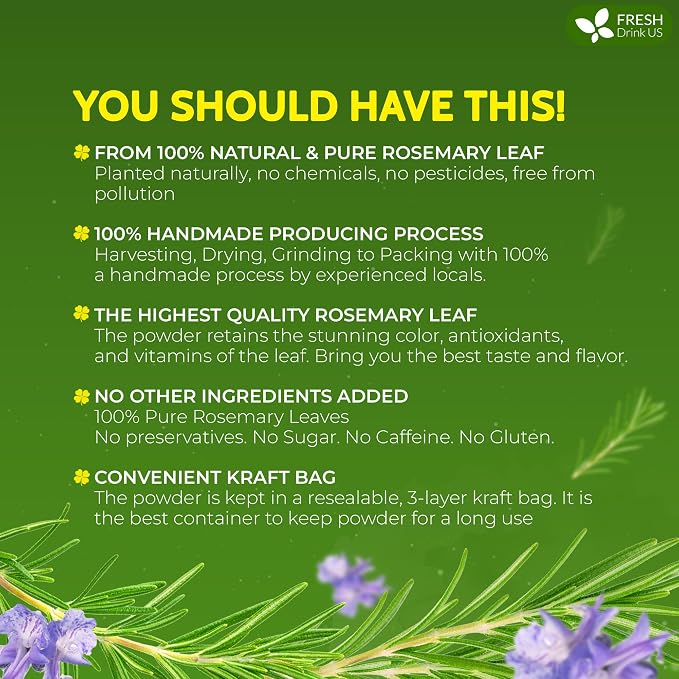 FRESH
Drink US

YOU SHOULD HAVE THIS!

FROM 100% NATURAL & PURE ROSEMARY LEAF
Planted naturally, no chemicals, no pesticides, free from pollution

100% HANDMADE PRODUCING PROCESS
Harvesting, Drying, Grinding to Packing with 100% a handmade process by experienced locals.

THE HIGHEST QUALITY ROSEMARY LEAF
The powder retains the stunning color, antioxidants, and vitamins of the leaf. Bring you the best taste and flavor.

NO OTHER INGREDIENTS ADDED
100% Pure Rosemary Leaves
No preservatives. No Sugar. No Caffeine. No Gluten.

CONVENIENT KRAFT BAG
The powder is kept in a resealable, 3-layer kraft bag. It is the best container to keep powder for a long use